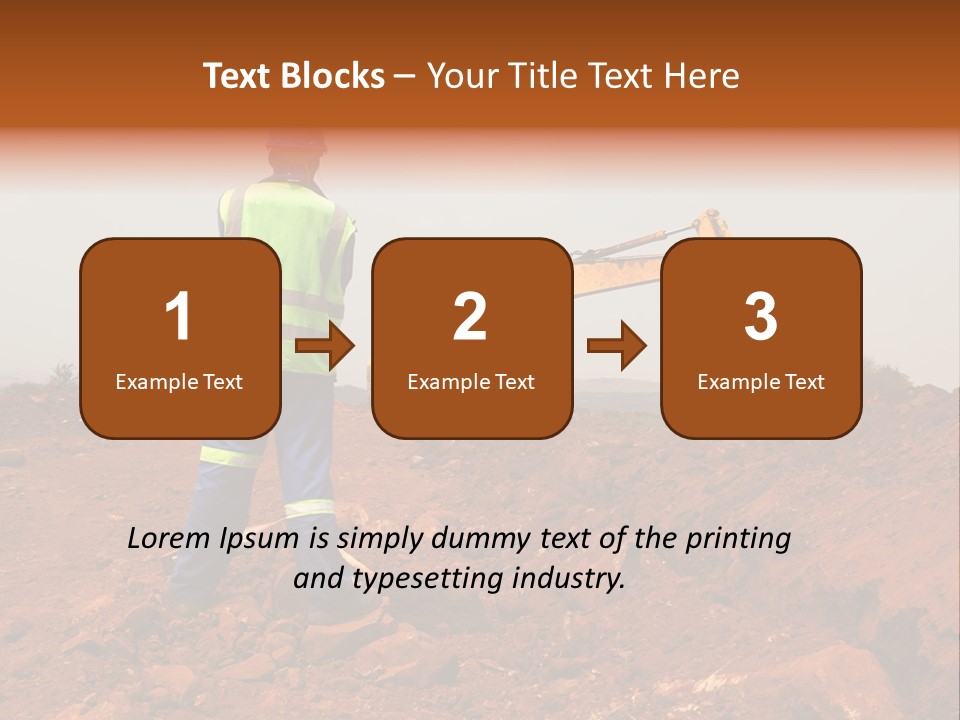 Text Blocks – Your Title Text Here

1
Example Text

2
Example Text

3
Example Text

Lorem Ipsum is simply dummy text of the printing and typesetting industry.